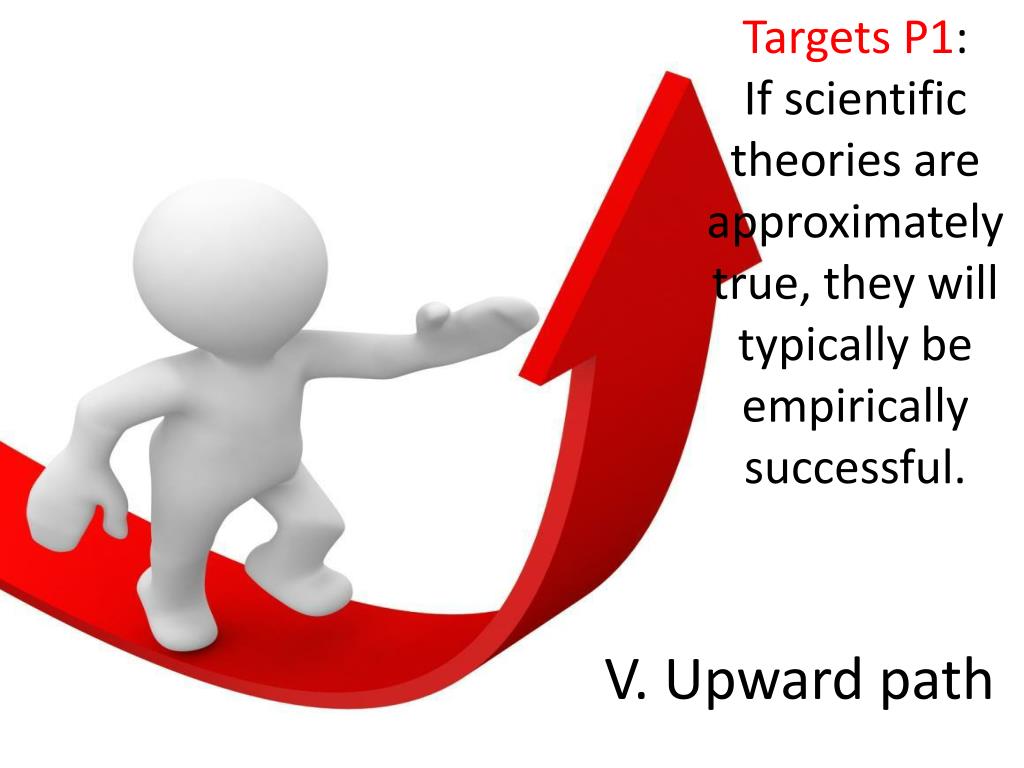 Targets P1:
If scientific theories are approximately true, they will typically be empirically successful.

V. Upward path